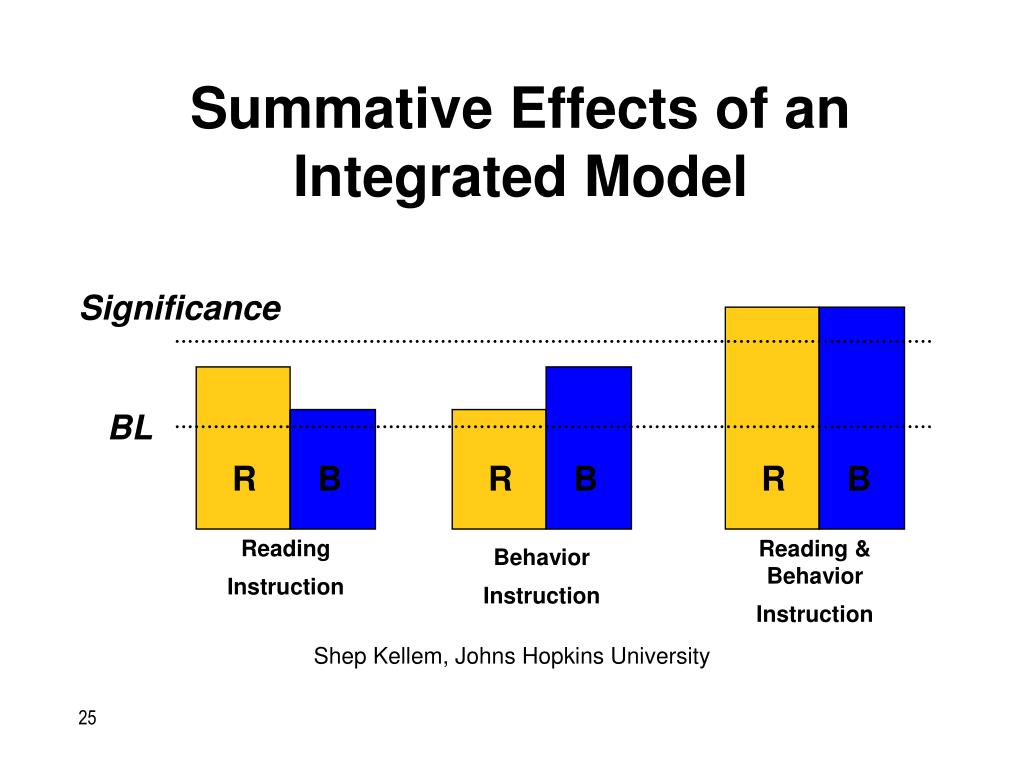 Summative Effects of an Integrated Model

Significance

BL

R B

R B

R B

Reading

Instruction

Behavior

Instruction

Reading & Behavior

Instruction

Shep Kellem, Johns Hopkins University

25